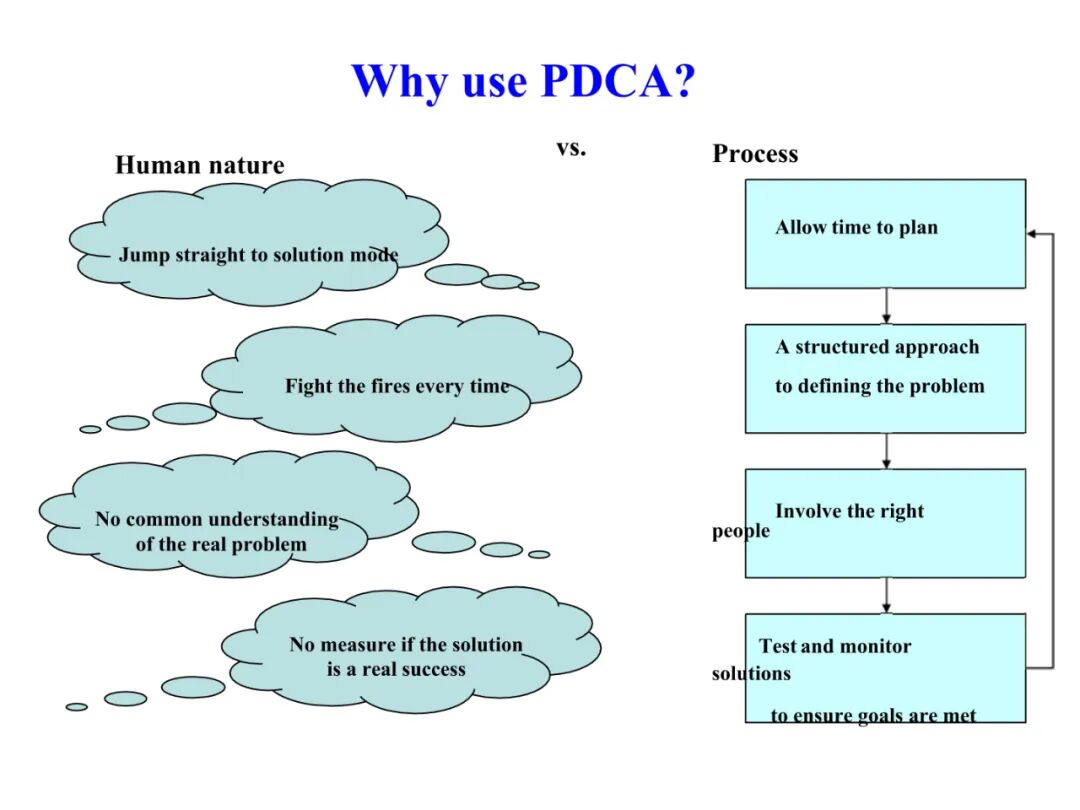 Why use PDCA?

Human nature

vs.

Process

Jump straight to solution mode

Fight the fires every time

No common understanding of the real problem

No measure if the solution is a real success

Allow time to plan

A structured approach to defining the problem

Involve the right people

Test and monitor solutions to ensure goals are met